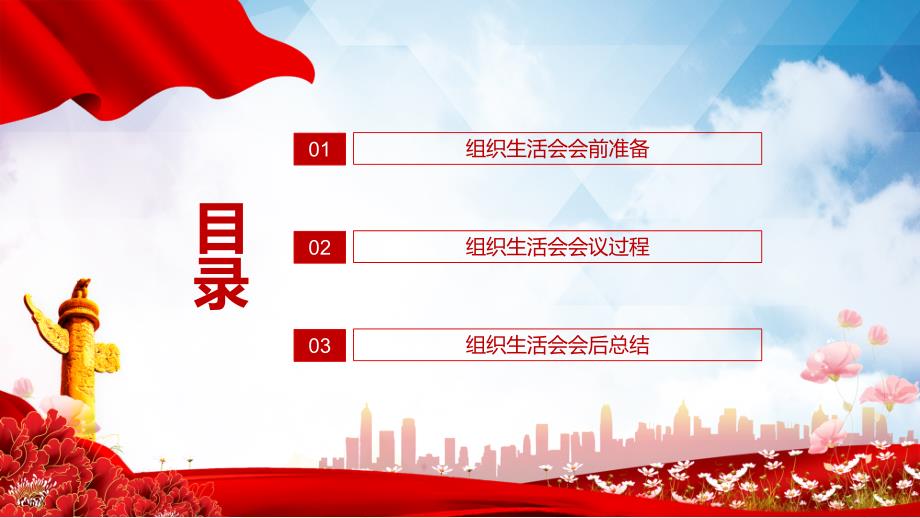 目录

01 组织生活会会前准备

02 组织生活会会议过程

03 组织生活会会后总结